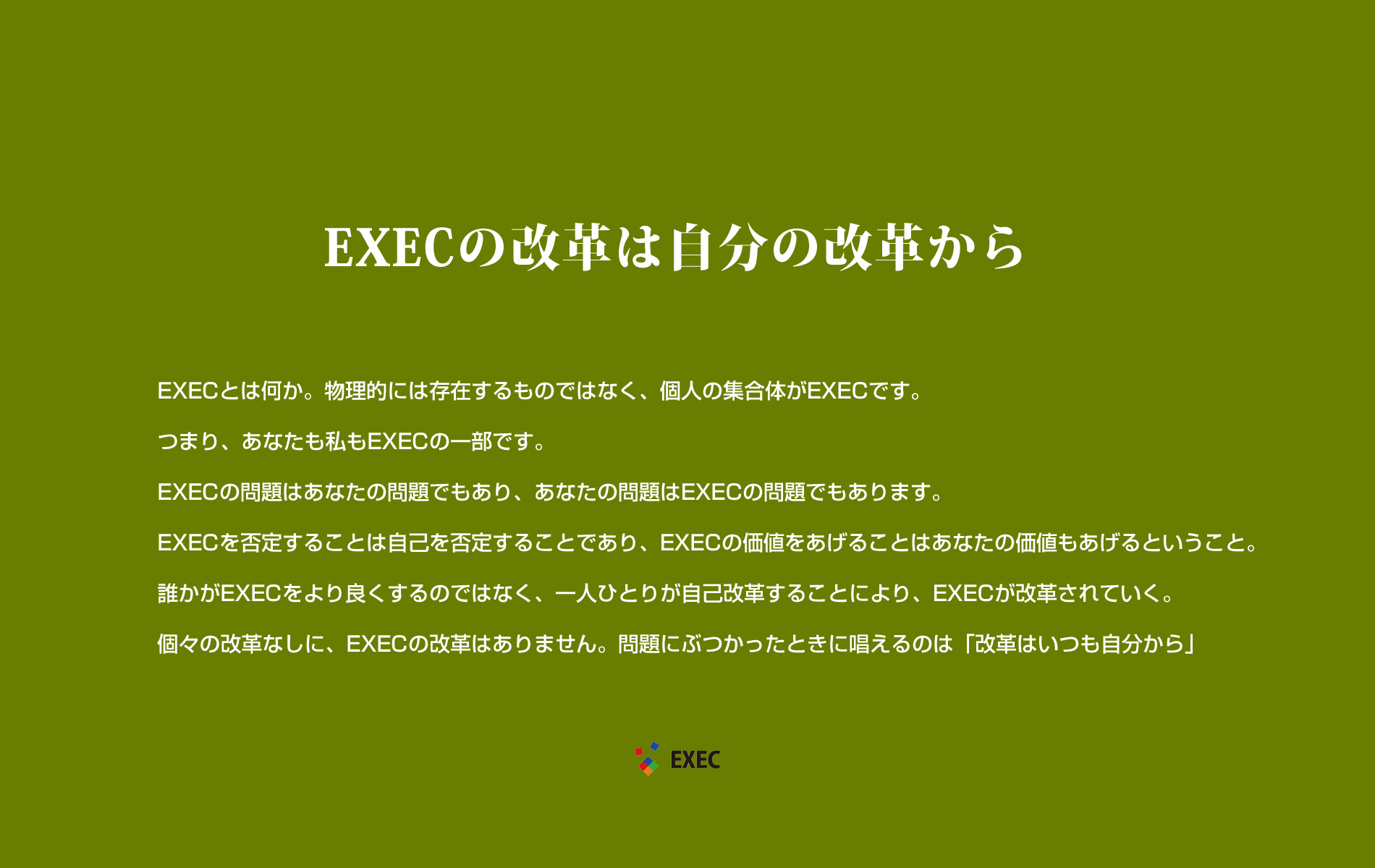 EXECの改革は自分の改革から

EXECとは何か。物理的には存在するものではなく、個人の集合体がEXECです。

つまり、あなたも私もEXECの一部です。

EXECの問題はあなたの問題でもあり、あなたの問題はEXECの問題でもあります。

EXECを否定することは自己を否定することであり、EXECの価値をあげることはあなたの価値もあげるということ。

誰かがEXECをより良くするのではなく、一人ひとりが自己改革することにより、EXECが改革されていく。

個々の改革なしに、EXECの改革はありません。問題にぶつかったときに唱えるのは「改革はいつも自分から」

EXEC